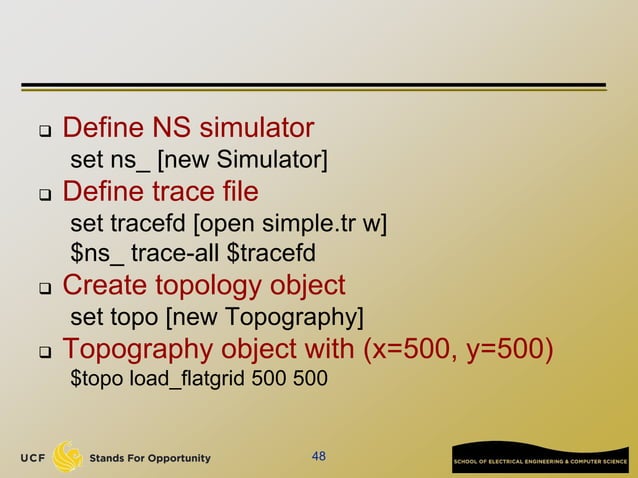 ❑ Define NS simulator
set ns_ [new Simulator]

❑ Define trace file
set tracefd [open simple.tr w]
\$ns_ trace-all \$tracefd

❑ Create topology object
set topo [new Topography]

❑ Topography object with (x=500, y=500)
\$topo load_flatgrid 500 500

UCF Stands For Opportunity

48

SCHOOL OF ELECTRICAL ENGINEERING & COMPUTER SCIENCE